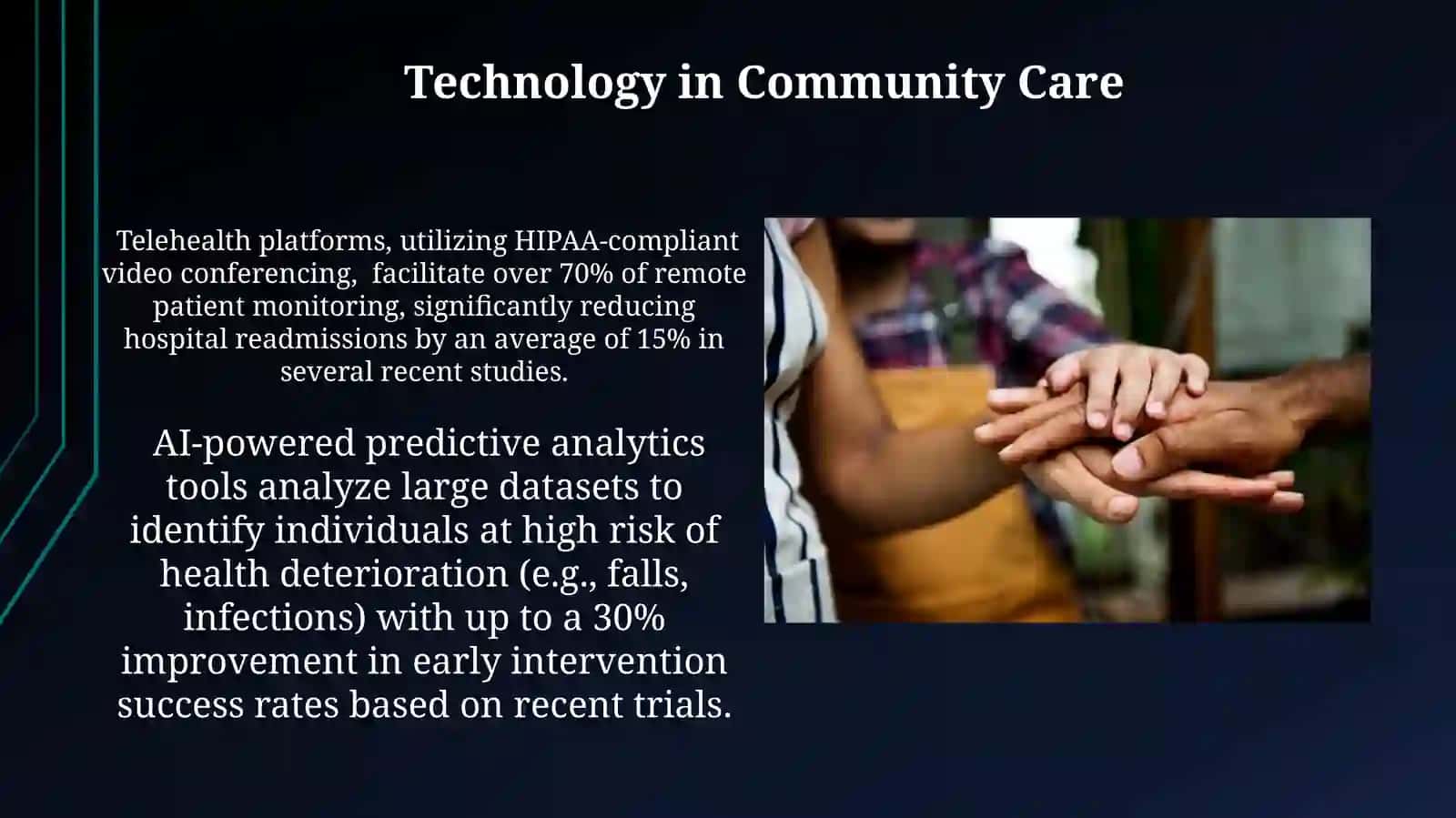 Technology in Community Care

Telehealth platforms, utilizing HIPAA-compliant video conferencing, facilitate over 70% of remote patient monitoring, significantly reducing hospital readmissions by an average of 15% in several recent studies.

AI-powered predictive analytics tools analyze large datasets to identify individuals at high risk of health deterioration (e.g., falls, infections) with up to a 30% improvement in early intervention success rates based on recent trials.